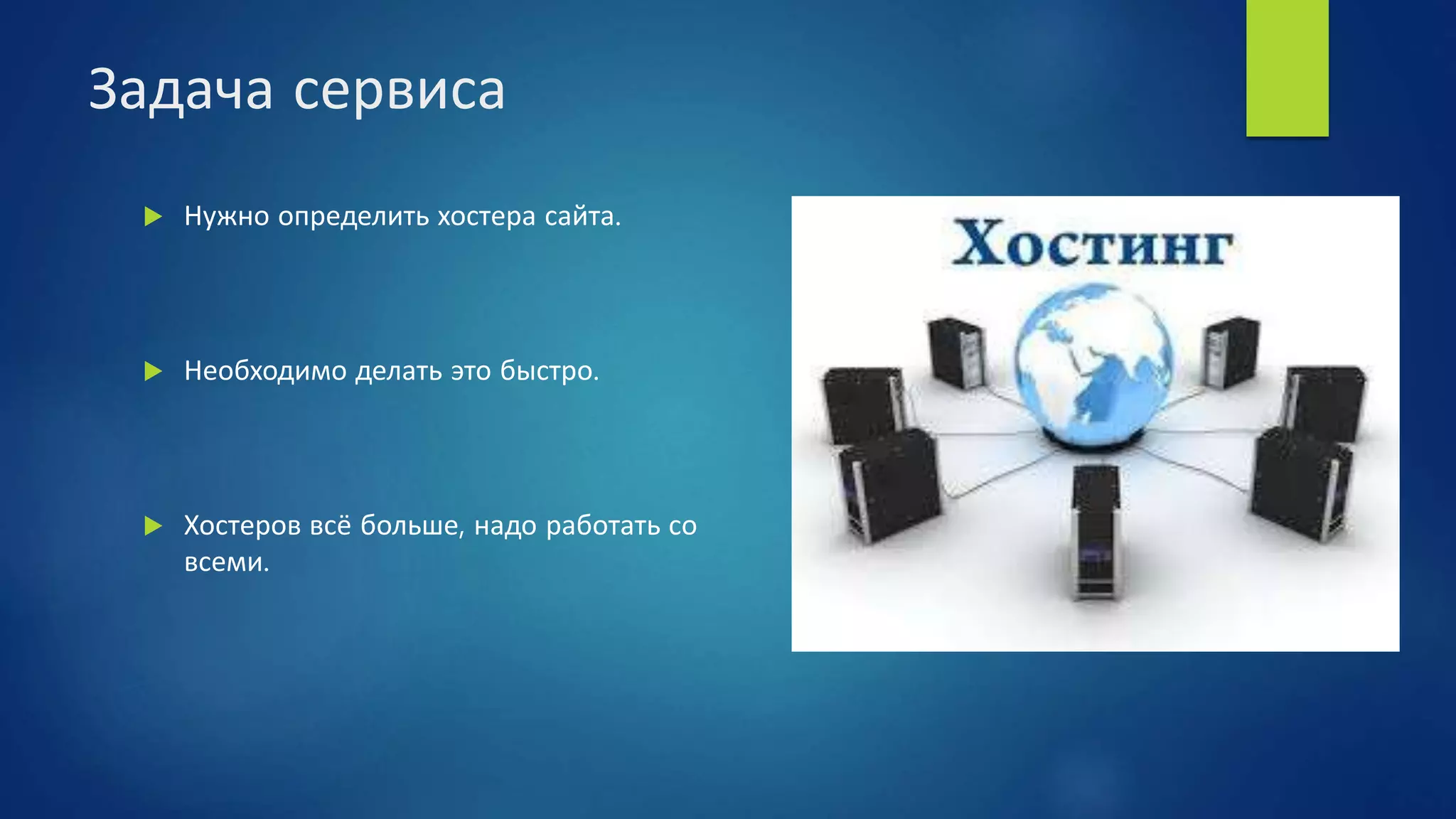 Задача сервиса

Нужно определить хостера сайта.

Необходимо делать это быстро.

Хостеров всё больше, надо работать со всеми.

Хостинг